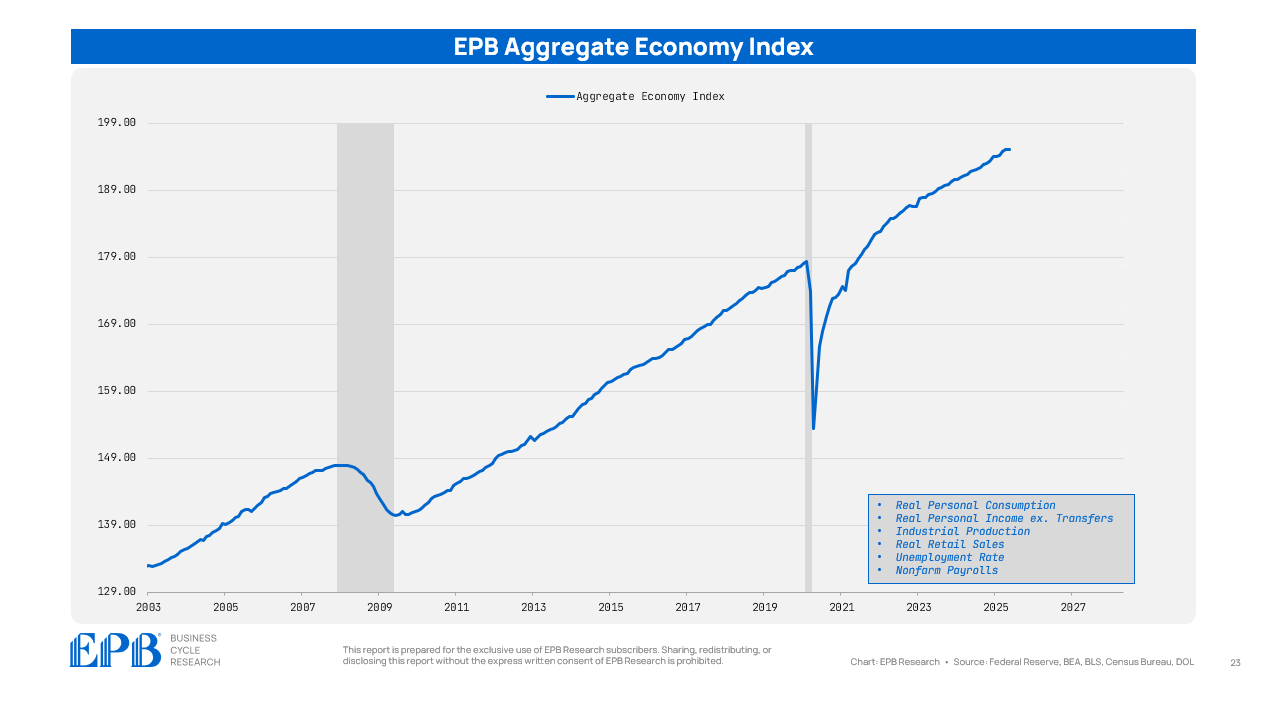 EPB Aggregate Economy Index

Aggregate Economy Index

199.00
189.00
179.00
169.00
159.00
149.00
139.00
129.00

2003 2005 2007 2009 2011 2013 2015 2017 2019 2021 2023 2025 2027

• Real Personal Consumption
• Real Personal Income ex. Transfers
• Industrial Production
• Real Retail Sales
• Unemployment Rate
• Nonfarm Payrolls

EPB BUSINESS CYCLE RESEARCH

This report is prepared for the exclusive use of EPB Research subscribers. Sharing, redistributing, or disclosing this report without the express written consent of EPB Research is prohibited.

Chart: EPB Research • Source: Federal Reserve, BEA, BLS, Census Bureau, DOL

23